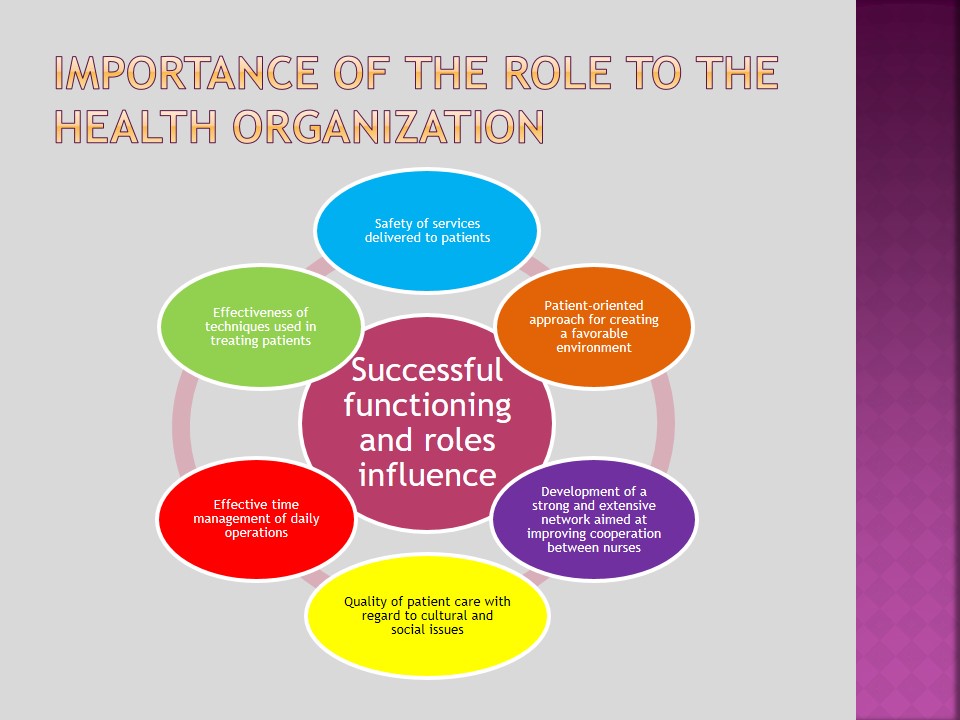 IMPORTANCE OF THE ROLE TO THE HEALTH ORGANIZATION

Successful functioning and roles influence

Safety of services delivered to patients

Patient-oriented approach for creating a favorable environment

Development of a strong and extensive network aimed at improving cooperation between nurses

Quality of patient care with regard to cultural and social issues

Effective time management of daily operations

Effectiveness of techniques used in treating patients